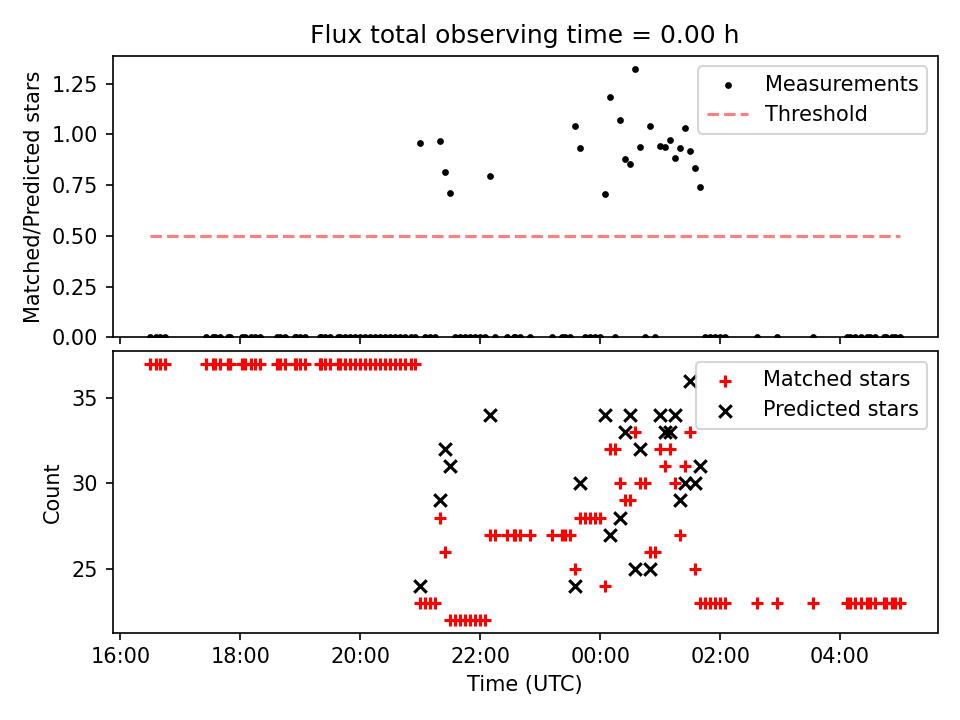 Flux total observing time = 0.00 h

Matched/Predicted stars

1.25
1.00
0.75
0.50
0.25
0.00

Measurements
Threshold

Count

35
30
25

Matched stars
Predicted stars

16:00
18:00
20:00
22:00
00:00
02:00
04:00

Time (UTC)